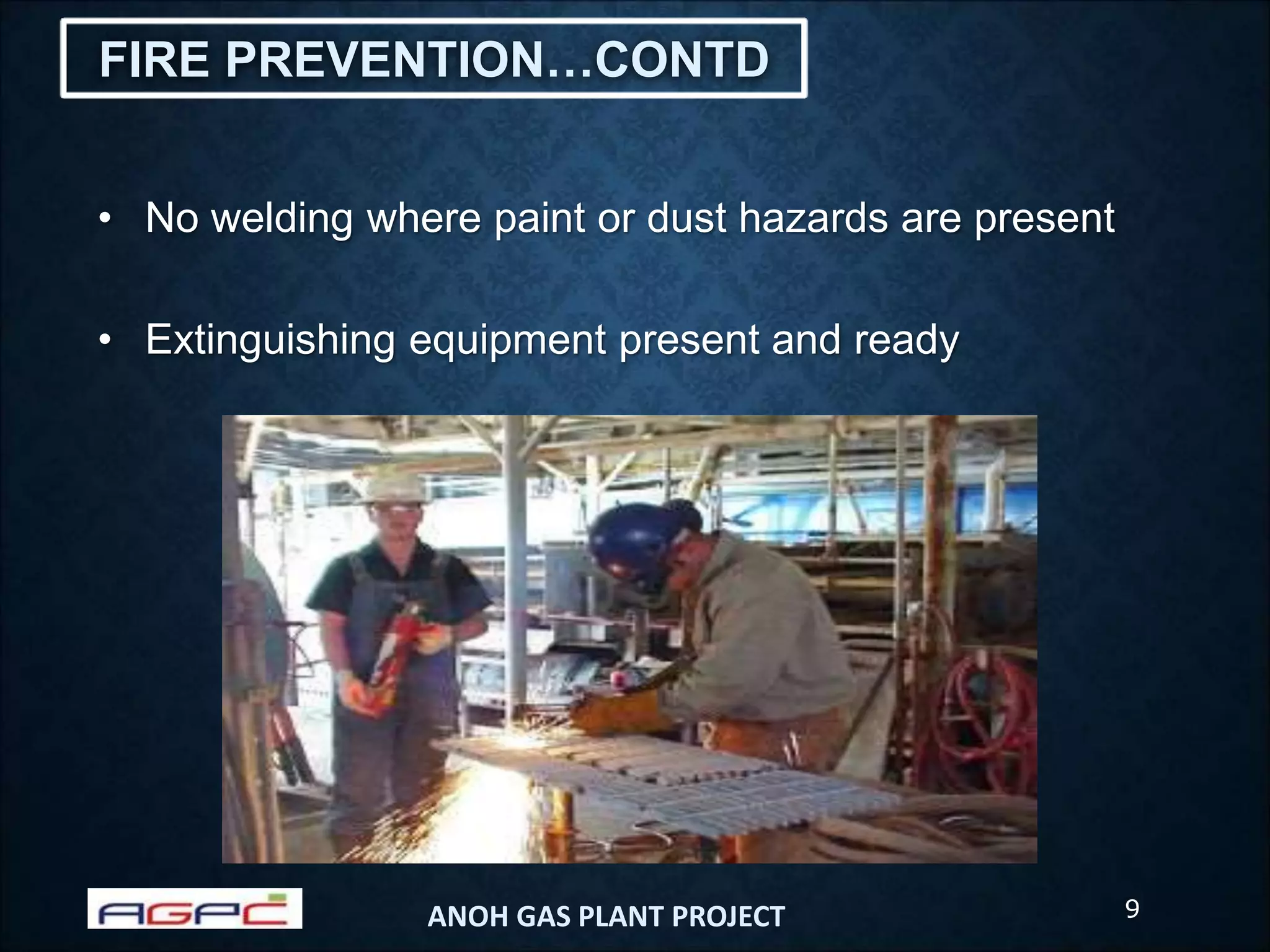 FIRE PREVENTION…CONTD

• No welding where paint or dust hazards are present

• Extinguishing equipment present and ready

AGPC

ANOH GAS PLANT PROJECT

9